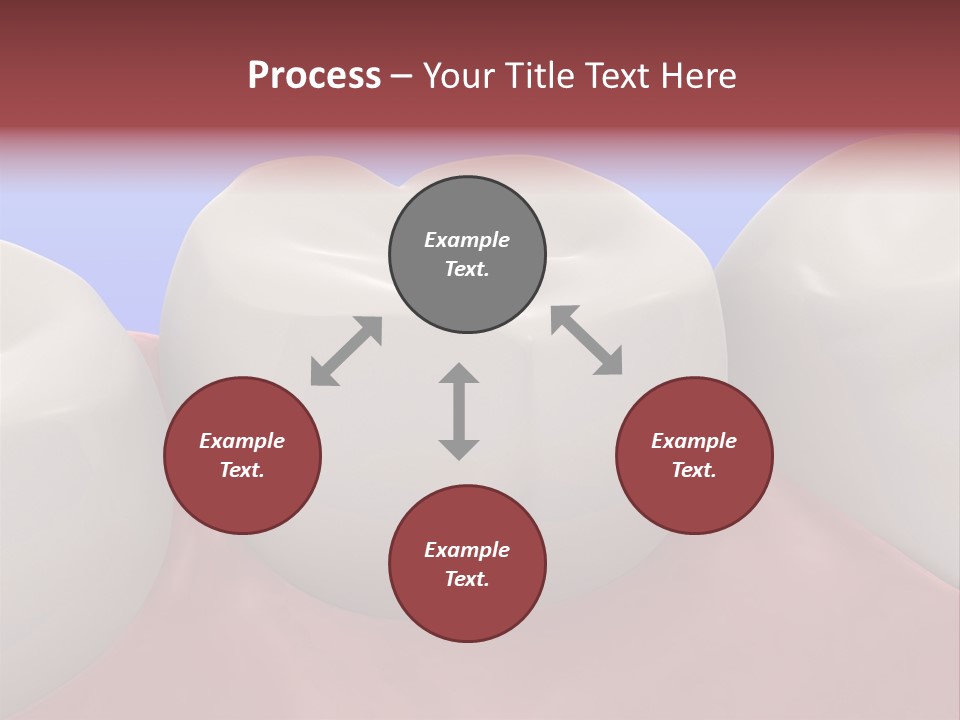 Process – Your Title Text Here

Example Text.

Example Text.

Example Text.

Example Text.